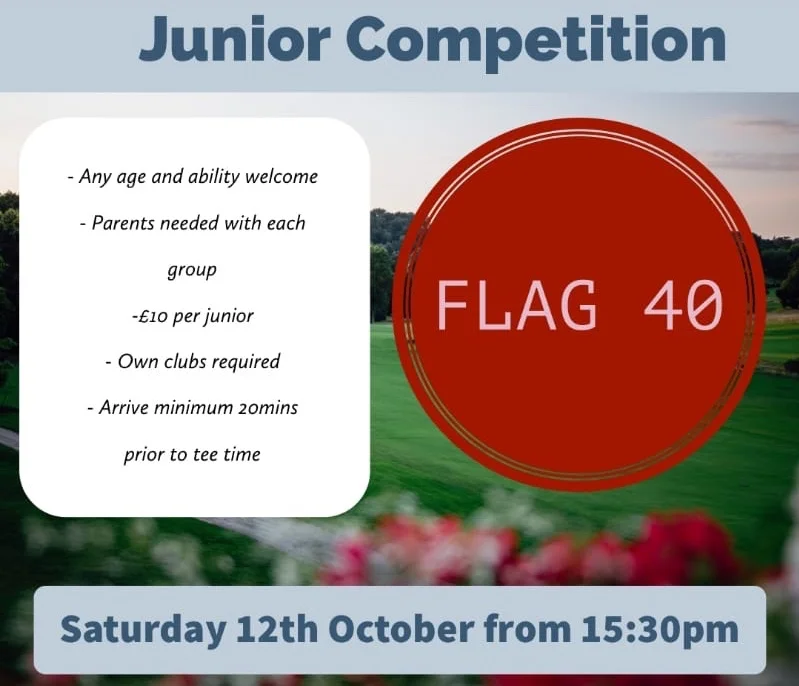 Junior Competition

- Any age and ability welcome

- Parents needed with each group

-£10 per junior

- Own clubs required

- Arrive minimum 20mins prior to tee time

FLAG 40

Saturday 12th October from 15:30pm